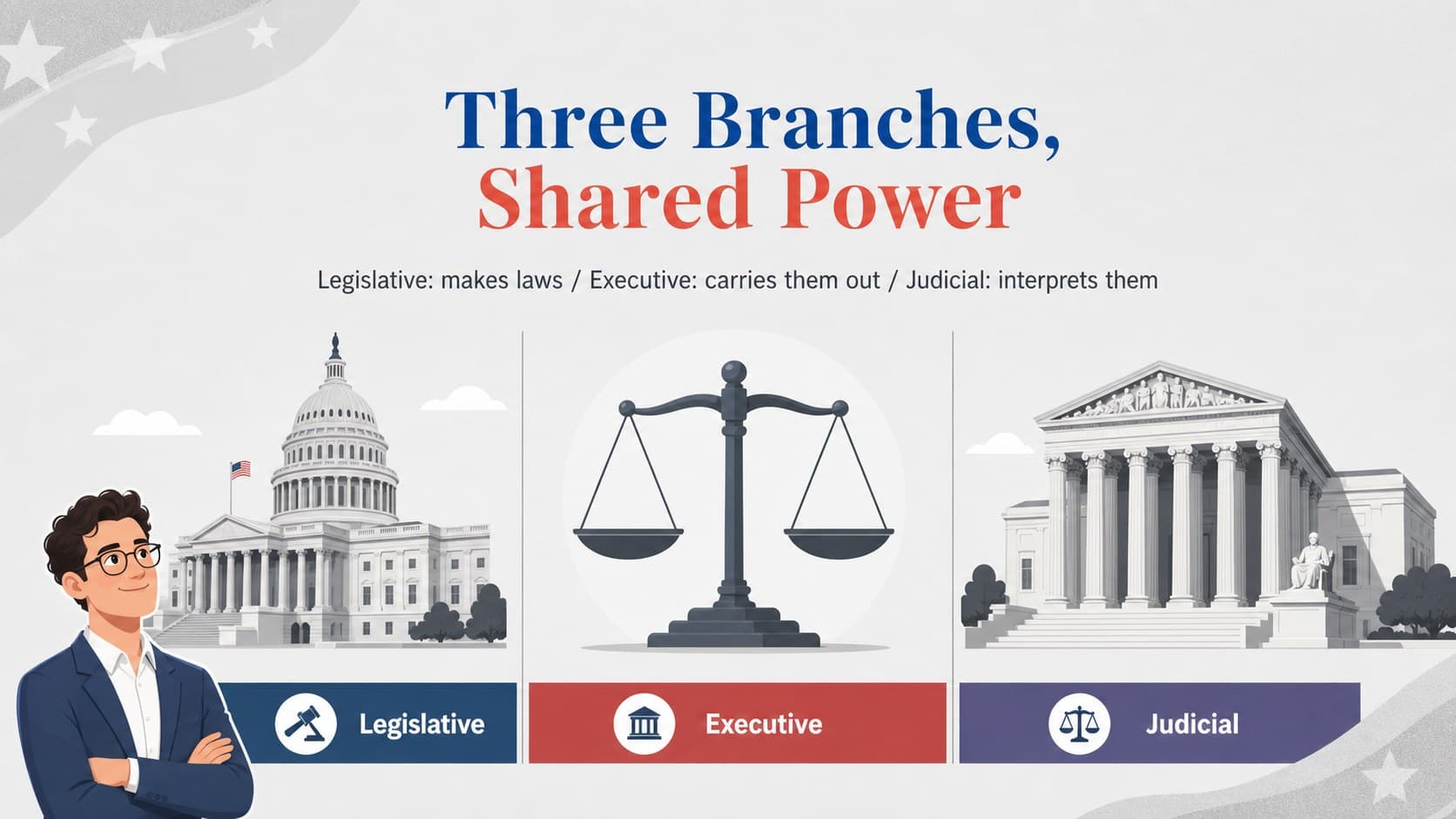 Three Branches, Shared Power

Legislative: makes laws / Executive: carries them out / Judicial: interprets them

Legislative

Executive

Judicial